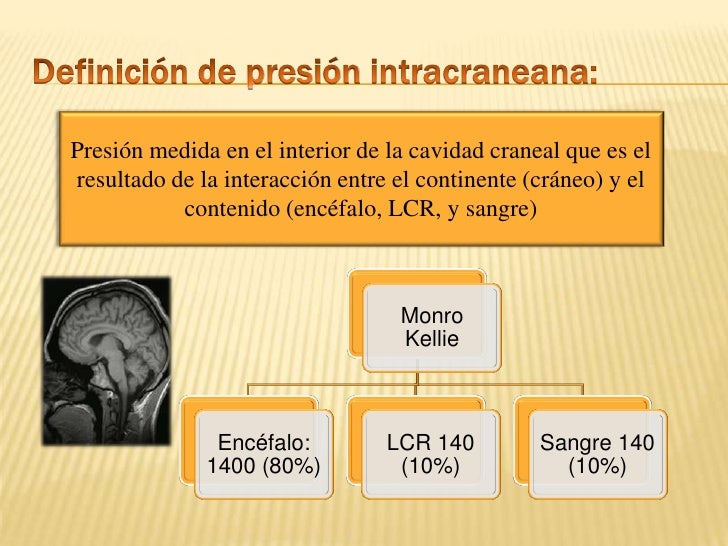 Definición de presión intracraneana:

Presión medida en el interior de la cavidad craneal que es el resultado de la interacción entre el continente (cráneo) y el contenido (encéfalo, LCR, y sangre)

Monro Kellie

Encéfalo: 1400 (80%)

LCR 140 (10%)

Sangre 140 (10%)